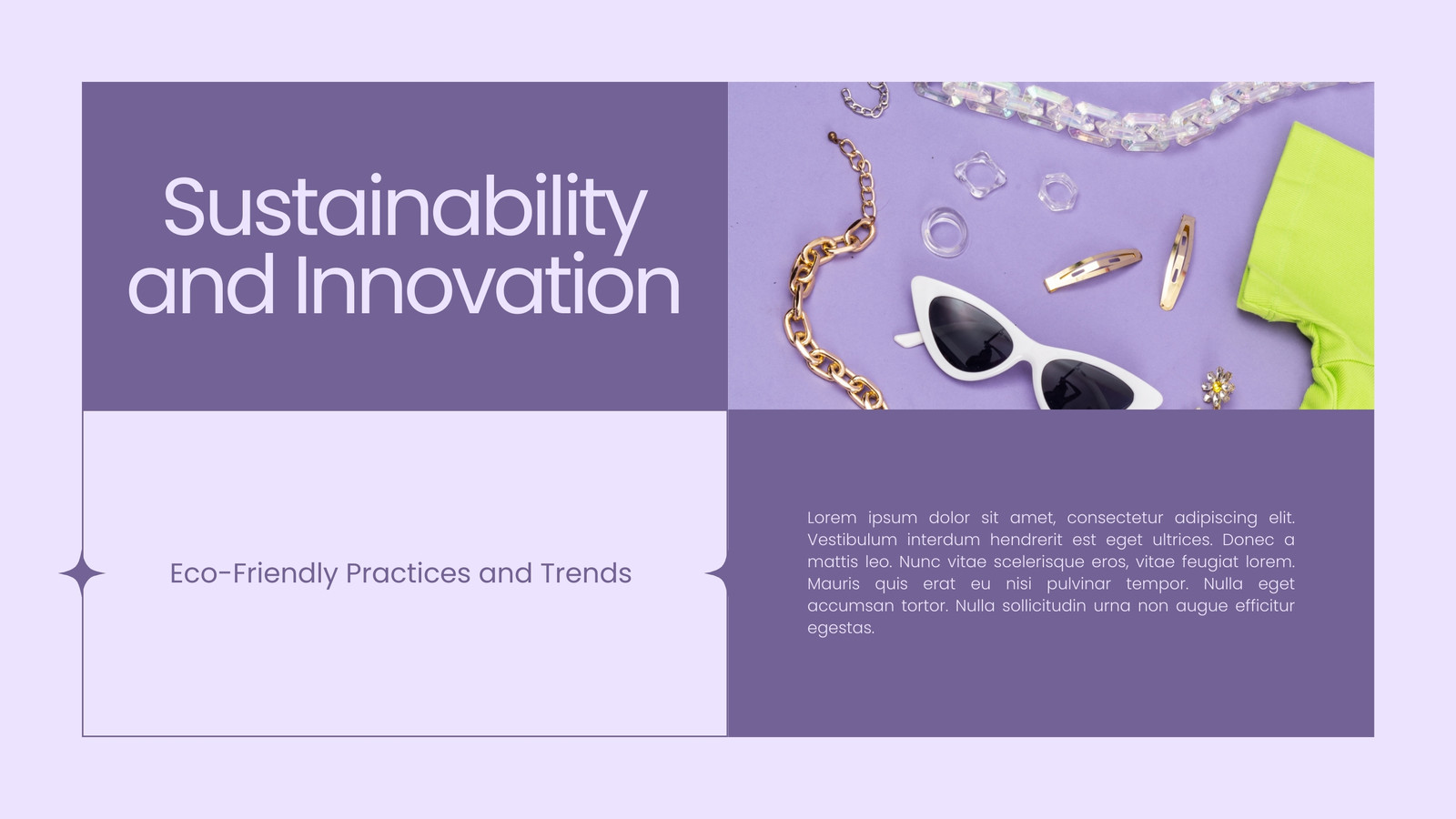 Sustainability and Innovation

Eco-Friendly Practices and Trends

Lorem ipsum dolor sit amet, consectetur adipiscing elit. Vestibulum interdum hendrerit est eget ultrices. Donec a mattis leo. Nunc vitae scelerisque eros, vitae feugiat lorem. Mauris quis erat eu nisi pulvinar tempor. Nulla eget accumsan tortor. Nulla sollicitudin urna non augue efficitur egestas.